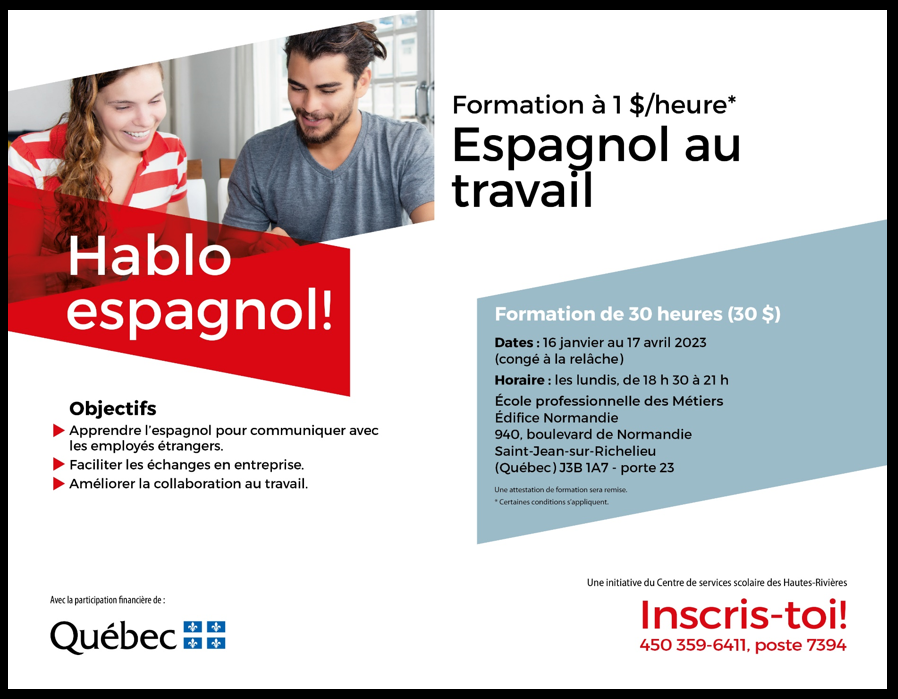 Formation à 1 $/heure*
Espagnol au travail

Hablo espagnol!

Formation de 30 heures (30 $)

Dates : 16 janvier au 17 avril 2023 (congé à la relâche)

Horaire : les lundis, de 18 h 30 à 21 h

École professionnelle des Métiers
Édifice Normandie
940, boulevard de Normandie
Saint-Jean-sur-Richelieu
(Québec) J3B 1A7 - porte 23

Une attestation de formation sera remise.
* Certaines conditions s'appliquent.

Objectifs
Apprendre l'espagnol pour communiquer avec les employés étrangers.
Faciliter les échanges en entreprise.
Améliorer la collaboration au travail.

Avec la participation financière de :
Québec

Une initiative du Centre de services scolaire des Hautes-Rivières
Inscris-toi!
450 359-6411, poste 7394